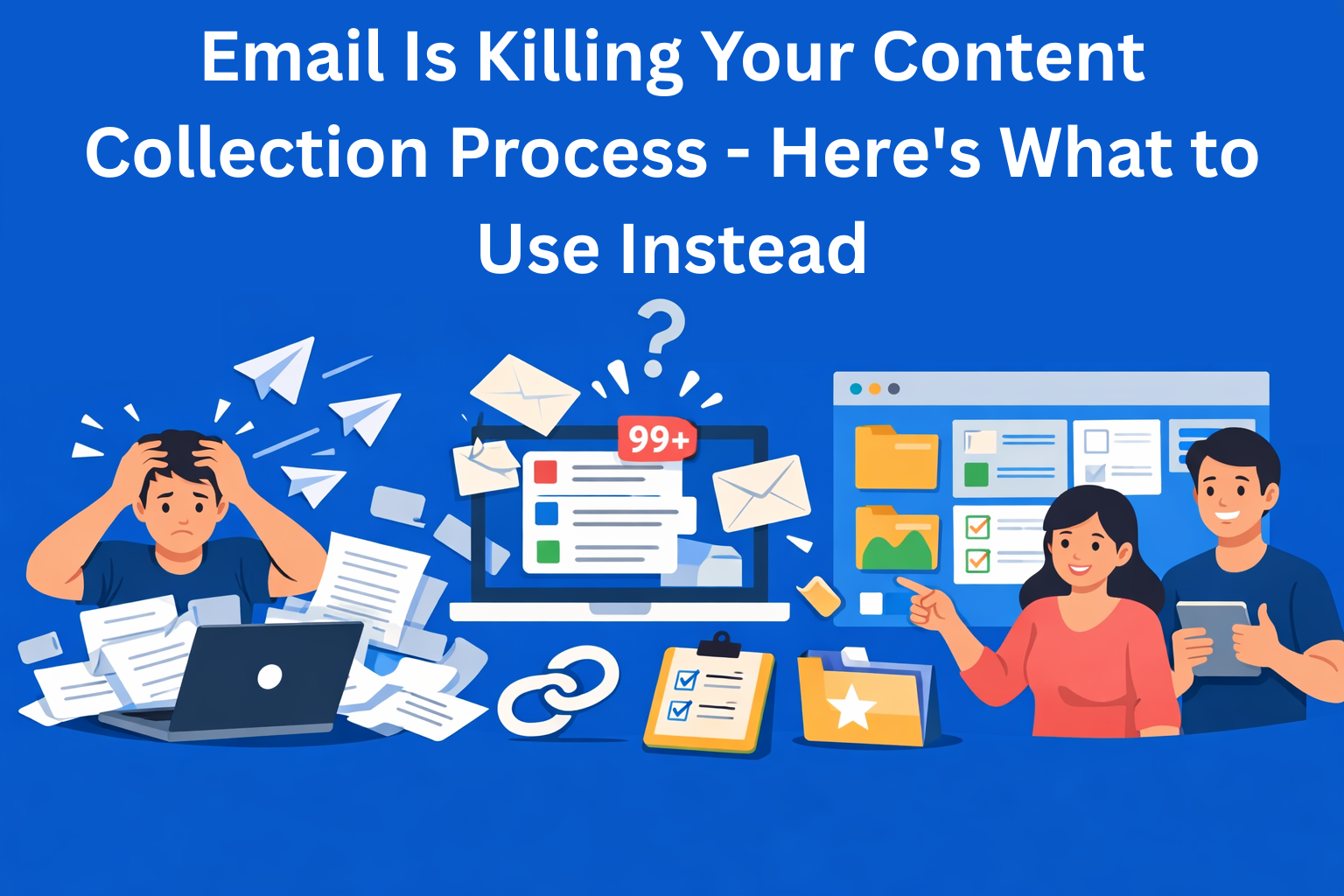 Email Is Killing Your Content Collection Process - Here's What to Use Instead

?

99+